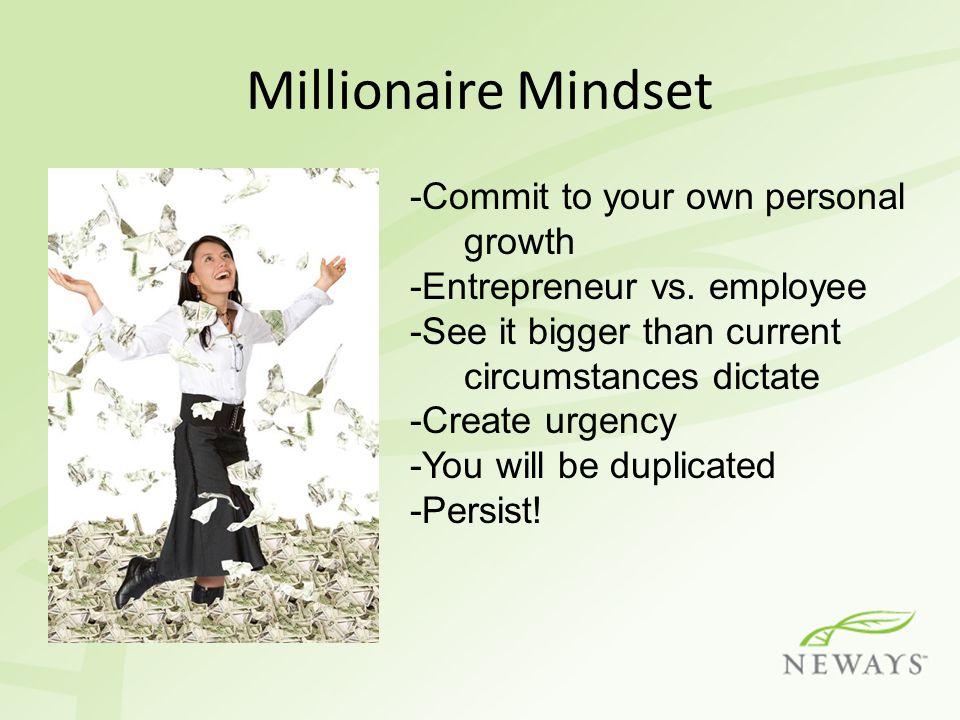 Millionaire Mindset

-Commit to your own personal growth
-Entrepreneur vs. employee
-See it bigger than current circumstances dictate
-Create urgency
-You will be duplicated
-Persist!

NEWAYS